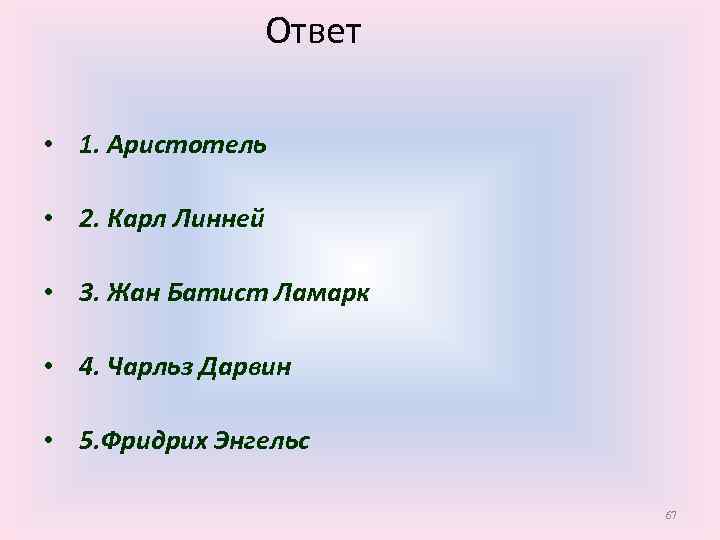 Ответ

• 1. Аристотель

• 2. Карл Линней

• 3. Жан Батист Ламарк

• 4. Чарльз Дарвин

• 5.Фридрих Энгельс

67